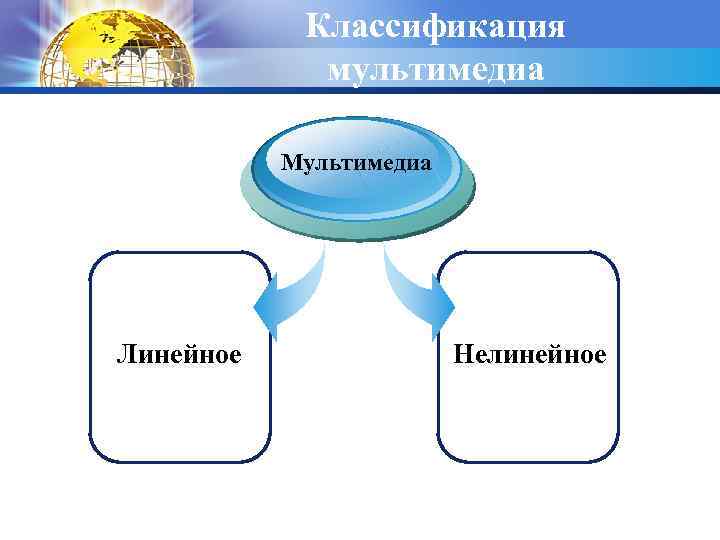 Классификация мультимедиа

Мультимедиа

Линейное

Нелинейное